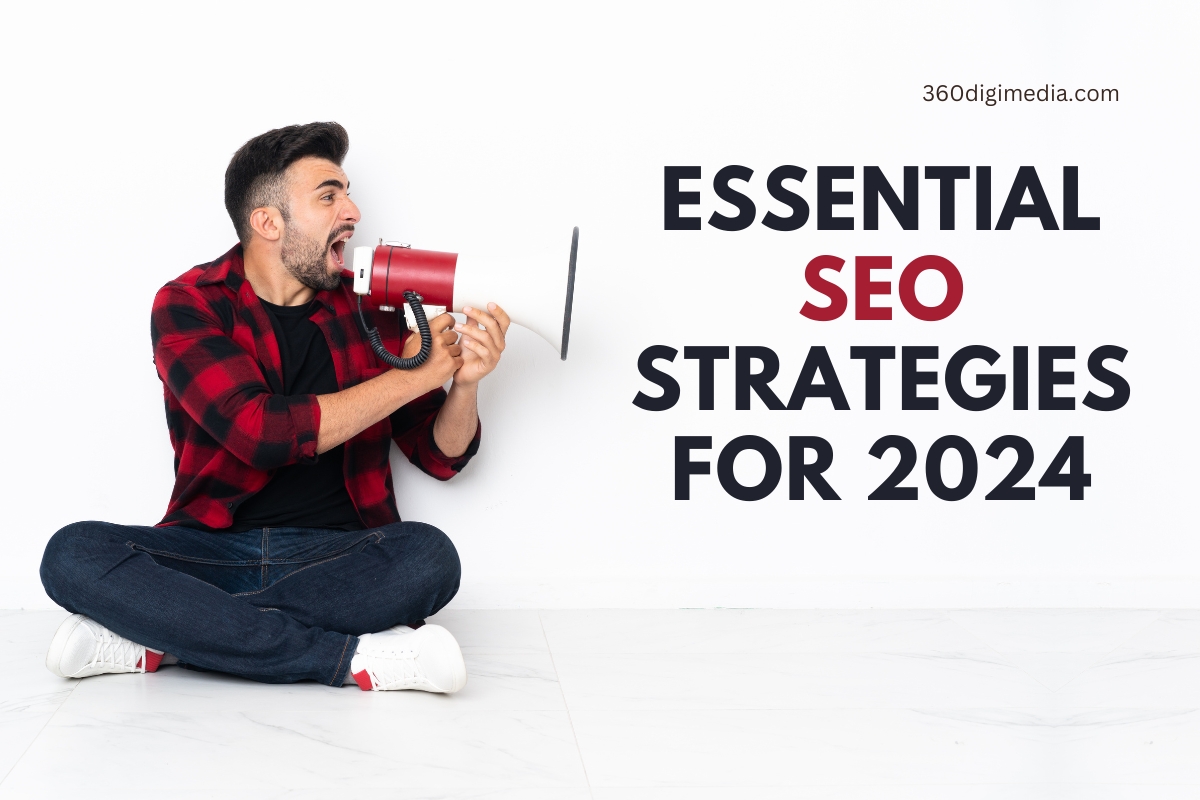 360digimedia.com

ESSENTIAL SEO STRATEGIES FOR 2024